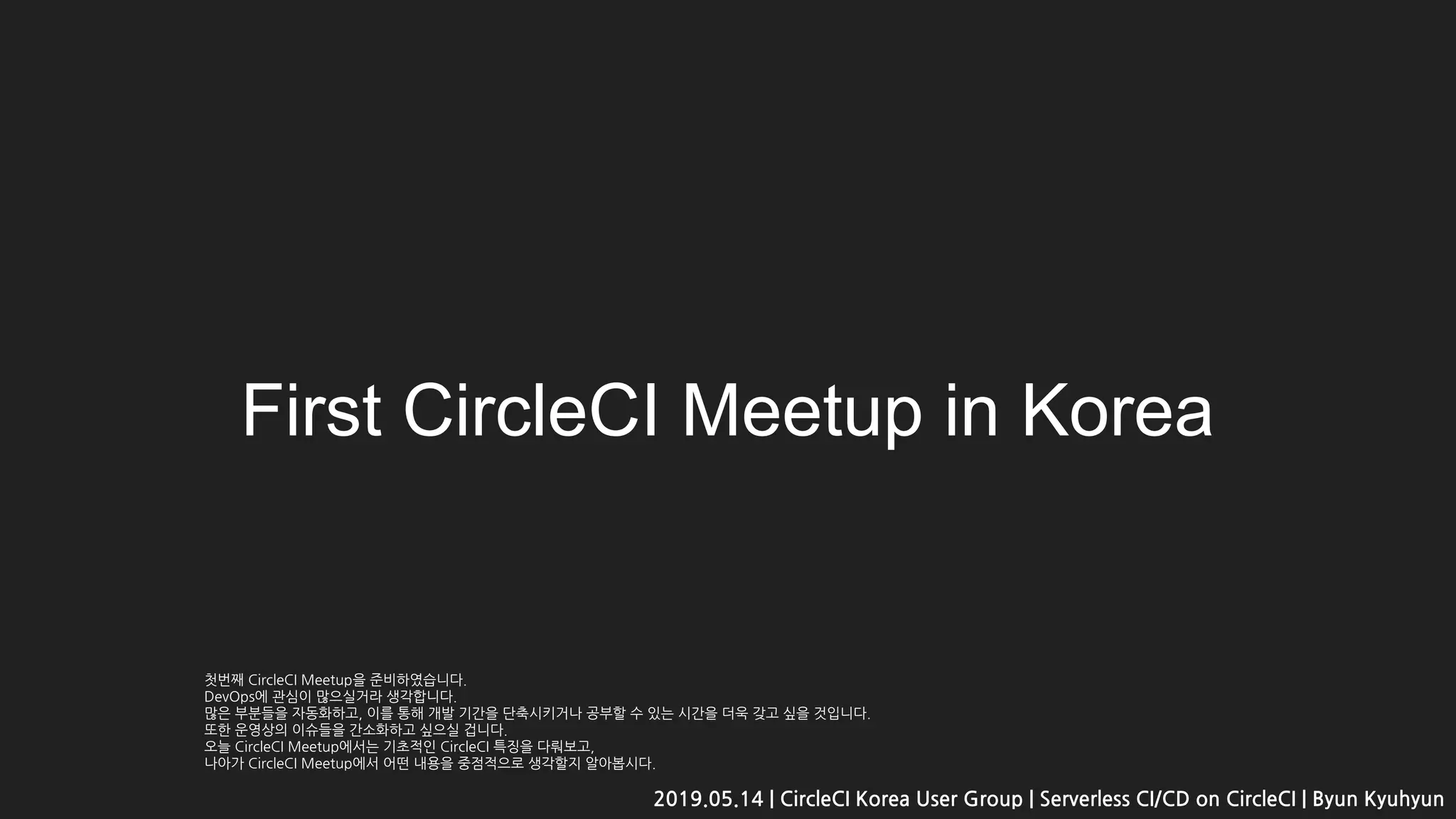 First CircleCI Meetup in Korea

첫번째 CircleCI Meetup을 준비하였습니다.
DevOps에 관심이 많으실거라 생각합니다.
많은 부분들을 자동화하고, 이를 통해 개발 기간을 단축시키거나 공부할 수 있는 시간을 더욱 갖고 싶을 것입니다.
또한 운영상의 이슈들을 간소화하고 싶으실 겁니다.
오늘 CircleCI Meetup에서는 기초적인 CircleCI 특징을 다뤄보고,
나아가 CircleCI Meetup에서 어떤 내용을 중점적으로 생각할지 알아봅시다.

2019.05.14 | CircleCI Korea User Group | Serverless CI/CD on CircleCI | Byun Kyuhyun